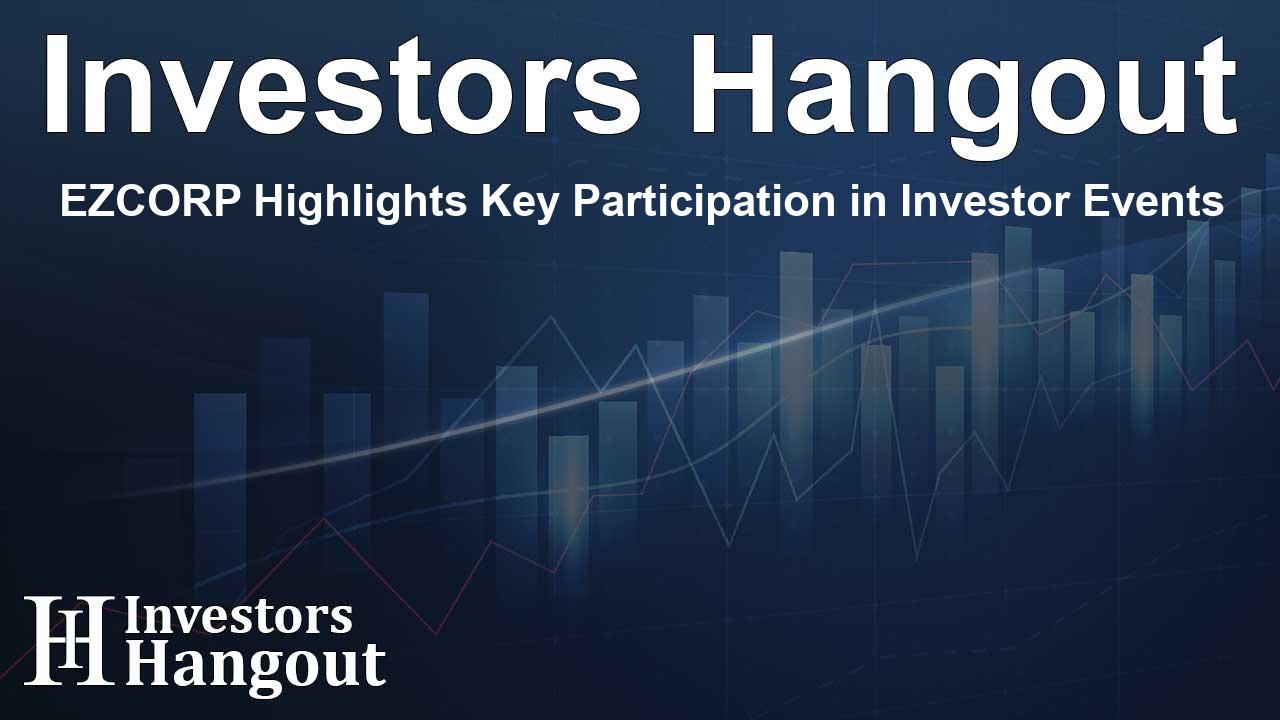 Investors Hangout

EZCORP Highlights Key Participation in Investor Events

IH Investors Hangout